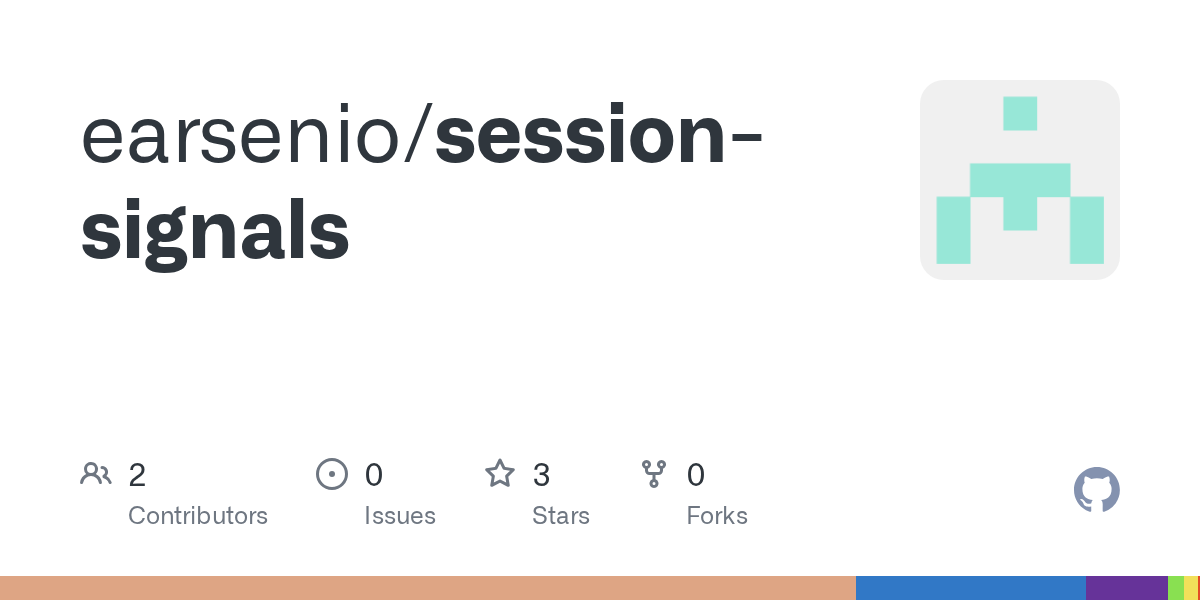 earsenio/session-signals

2
Contributors

0
Issues

3
Stars

0
Forks